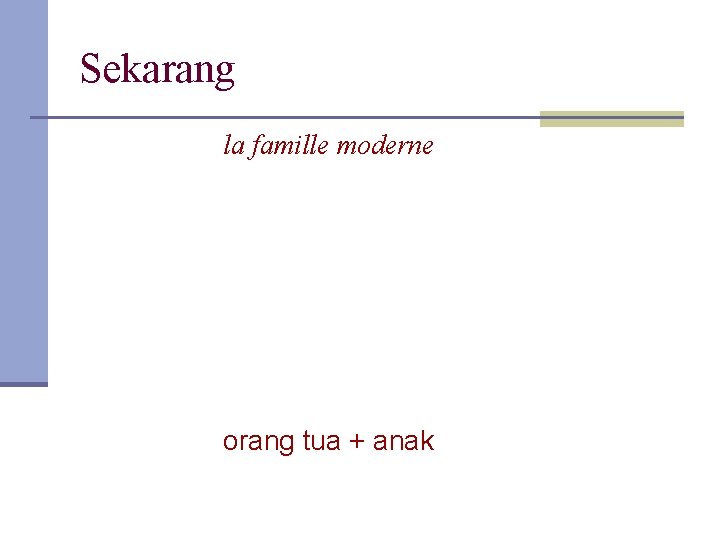 Sekarang

la famille moderne

orang tua + anak